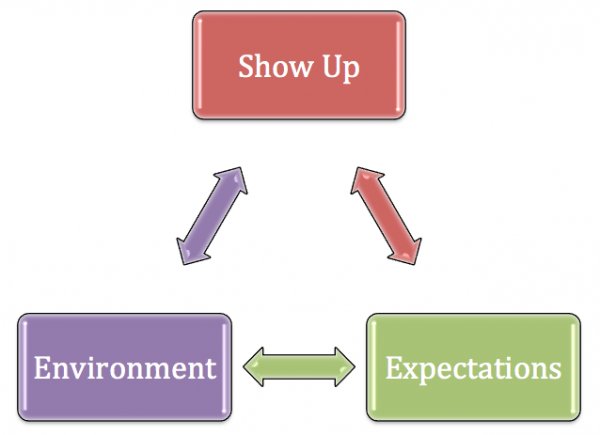 Show Up

Environment

Expectations